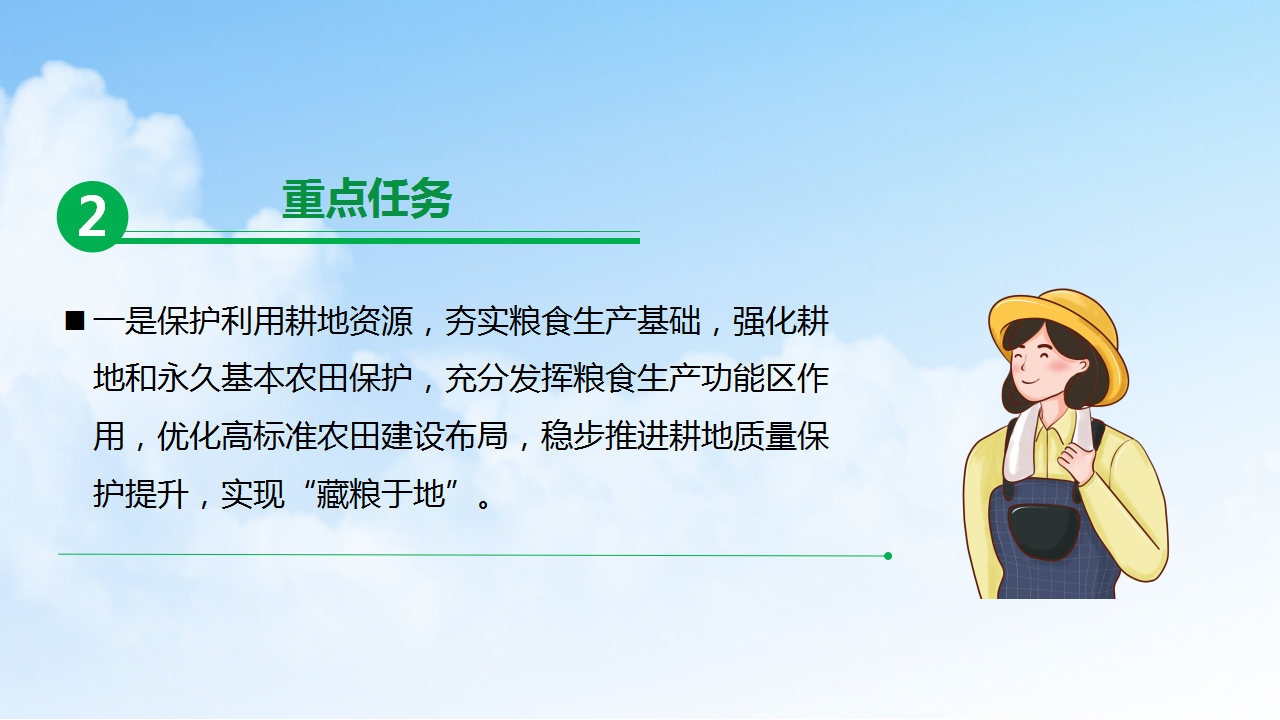 2

重点任务

■ 一是保护利用耕地资源，夯实粮食生产基础，强化耕地和永久基本农田保护，充分发挥粮食生产功能区作用，优化高标准农田建设布局，稳步推进耕地质量保护提升，实现“藏粮于地”。